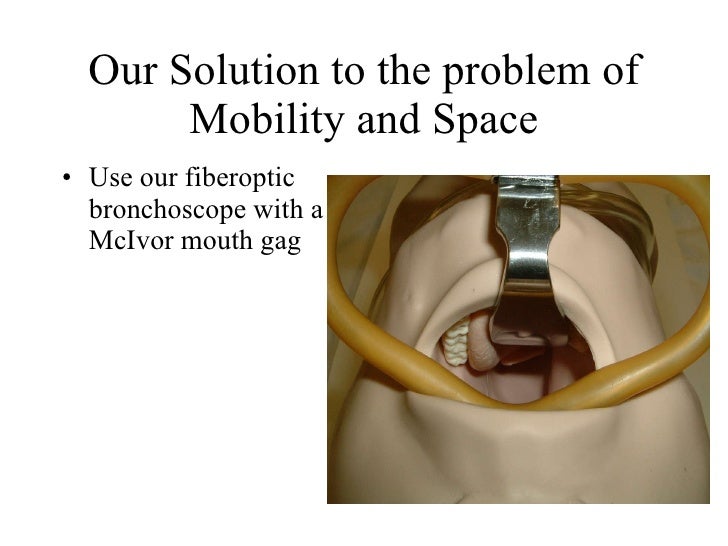 Our Solution to the problem of Mobility and Space

• Use our fiberoptic bronchoscope with a McIvor mouth gag